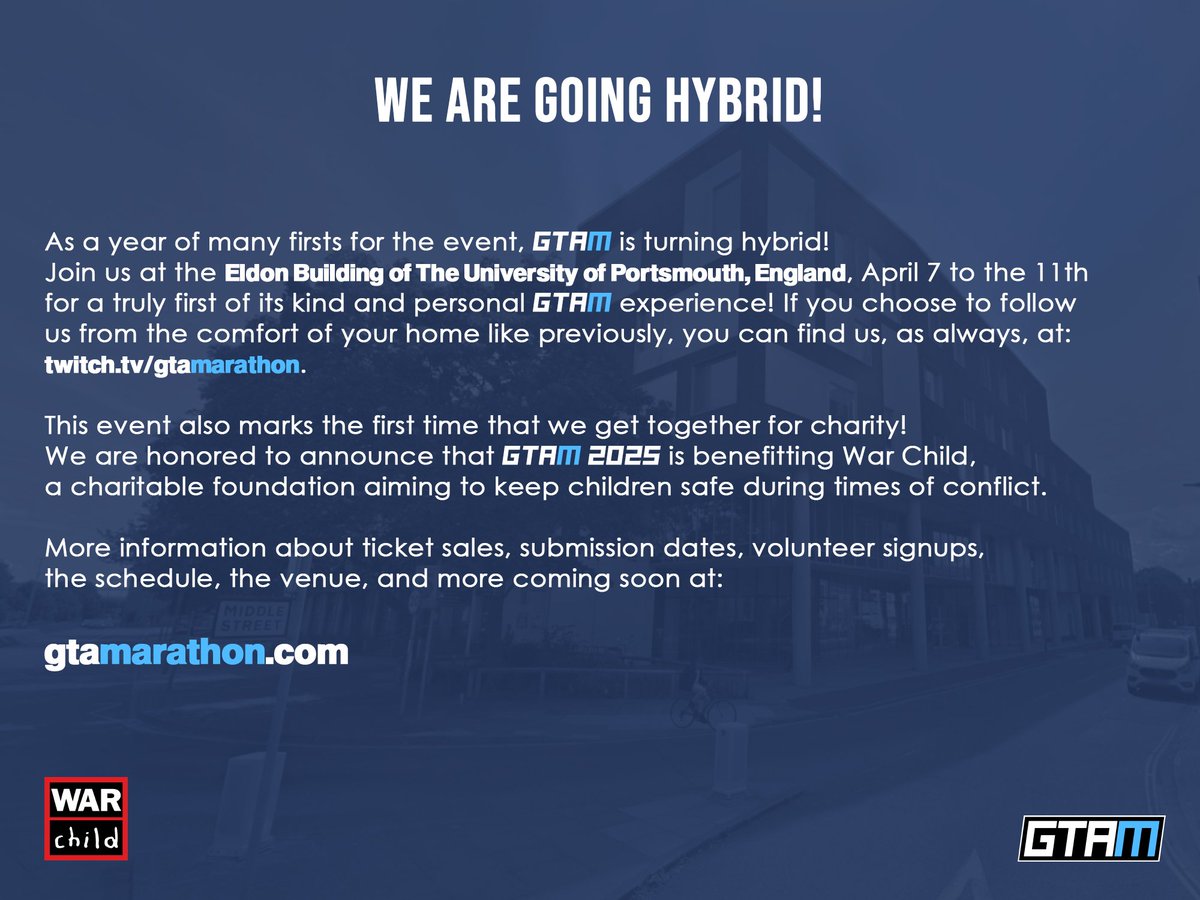 WE ARE GOING HYBRID!

As a year of many firsts for the event, GTAM is turning hybrid!
Join us at the Eldon Building of The University of Portsmouth, England, April 7 to the 11th for a truly first of its kind and personal GTAM experience! If you choose to follow us from the comfort of your home like previously, you can find us, as always, at: twitch.tv/gtamarathon.

This event also marks the first time that we get together for charity!
We are honored to announce that GTAM 2025 is benefitting War Child, a charitable foundation aiming to keep children safe during times of conflict.

More information about ticket sales, submission dates, volunteer signups, the schedule, the venue, and more coming soon at:

gtamarathon.com

MIDDLE STREET

WAR child

GTAM